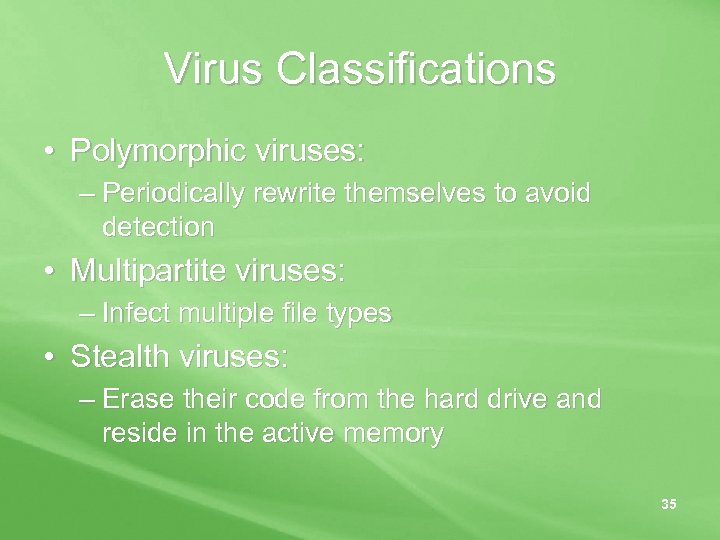 Virus Classifications

• Polymorphic viruses:
– Periodically rewrite themselves to avoid detection

• Multipartite viruses:
– Infect multiple file types

• Stealth viruses:
– Erase their code from the hard drive and reside in the active memory

35